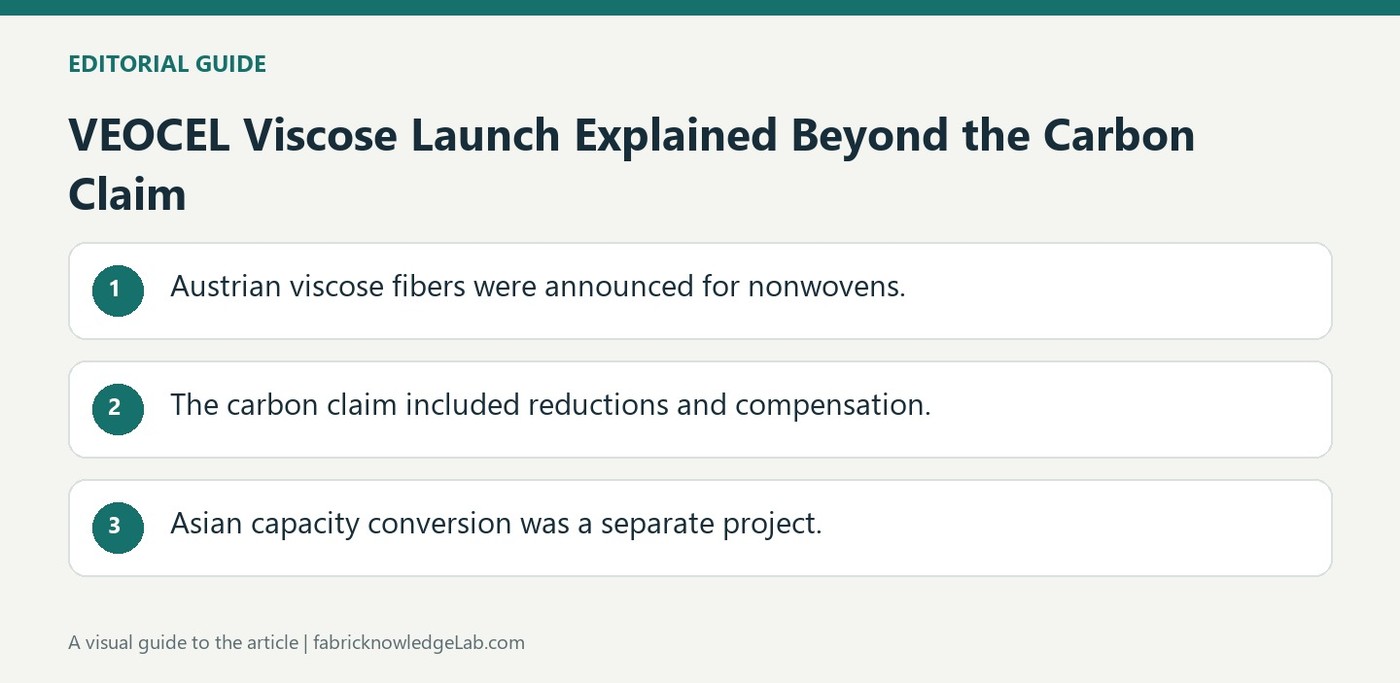 EDITORIAL GUIDE

VEOCEL Viscose Launch Explained Beyond the Carbon Claim

1 Austrian viscose fibers were announced for nonwovens.

2 The carbon claim included reductions and compensation.

3 Asian capacity conversion was a separate project.

A visual guide to the article | fabricknowledgeLab.com